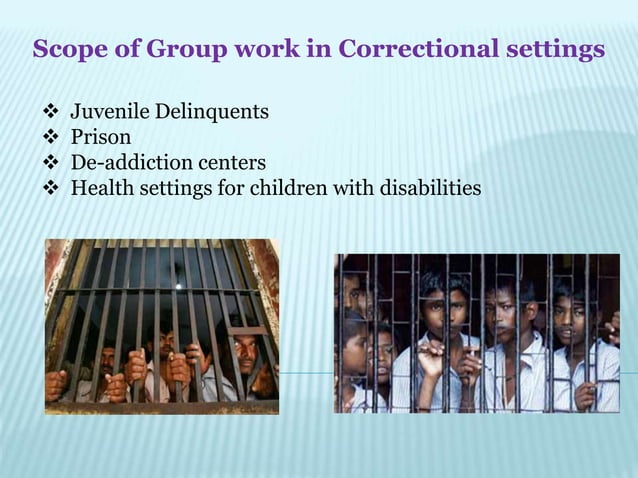 Scope of Group work in Correctional settings

❖ Juvenile Delinquents
❖ Prison
❖ De-addiction centers
❖ Health settings for children with disabilities